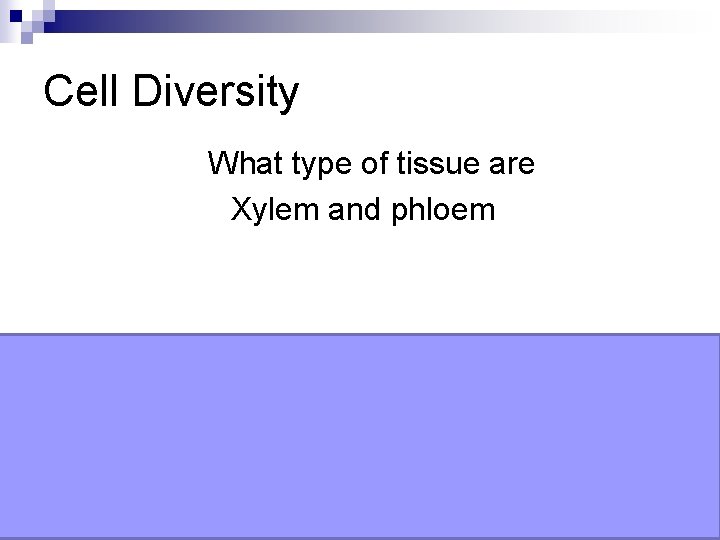 Cell Diversity

What type of tissue are Xylem and phloem